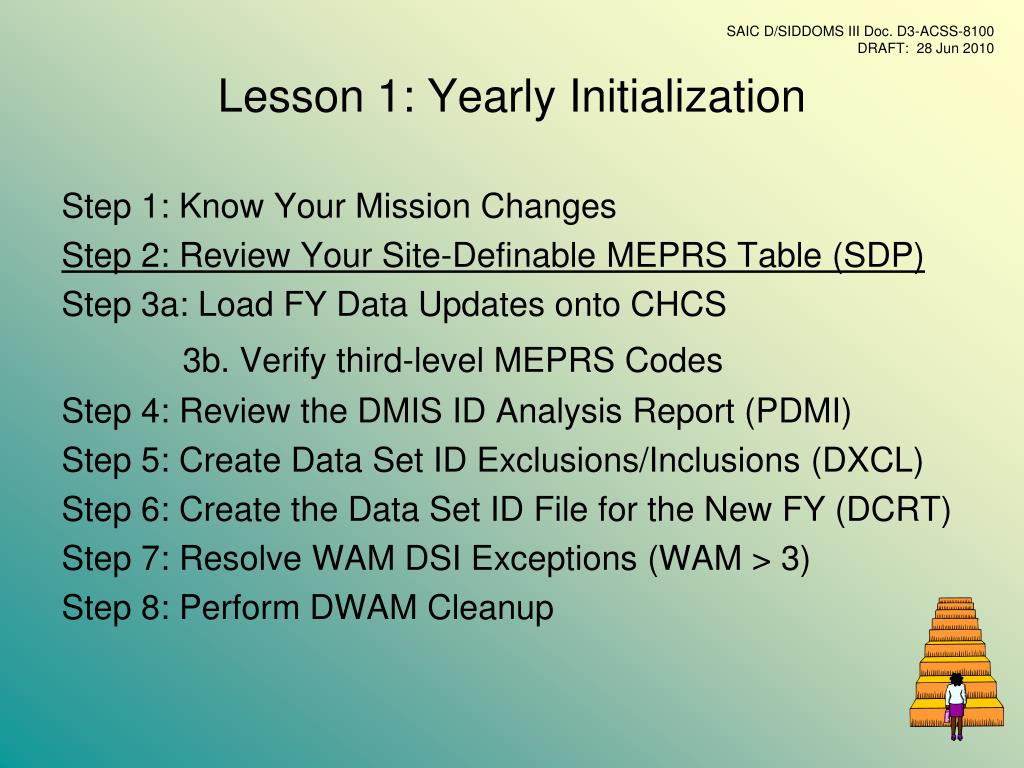 SAIC D/SIDDOMS III Doc. D3-ACSS-8100
DRAFT: 28 Jun 2010

Lesson 1: Yearly Initialization

Step 1: Know Your Mission Changes
Step 2: Review Your Site-Definable MEPRS Table (SDP)
Step 3a: Load FY Data Updates onto CHCS
3b. Verify third-level MEPRS Codes
Step 4: Review the DMIS ID Analysis Report (PDMI)
Step 5: Create Data Set ID Exclusions/Inclusions (DXCL)
Step 6: Create the Data Set ID File for the New FY (DCRT)
Step 7: Resolve WAM DSI Exceptions (WAM > 3)
Step 8: Perform DWAM Cleanup